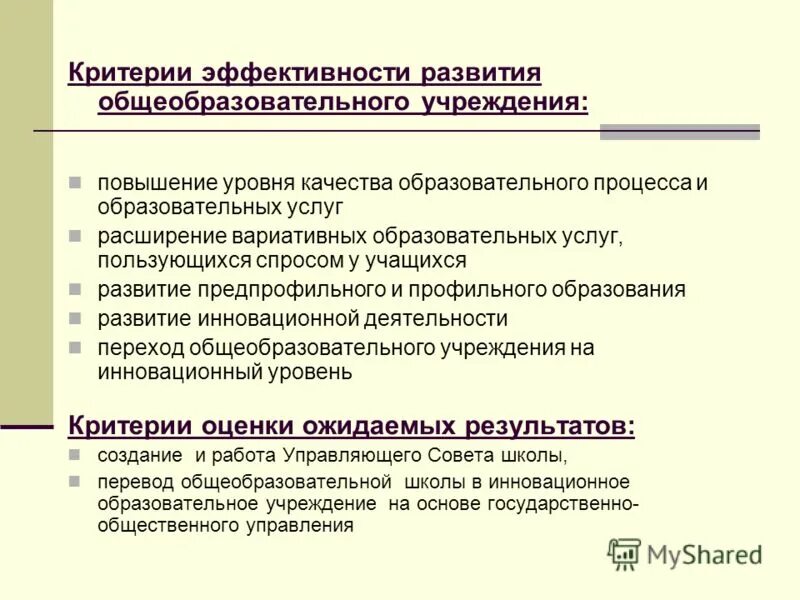 Критерии эффективности развития общеобразовательного учреждения:

- повышение уровня качества образовательного процесса и образовательных услуг
- расширение вариативных образовательных услуг, пользующихся спросом у учащихся
- развитие предпрофильного и профильного образования
- развитие инновационной деятельности
- переход общеобразовательного учреждения на инновационный уровень

Критерии оценки ожидаемых результатов:

- создание и работа Управляющего Совета школы,
- перевод общеобразовательной школы в инновационное образовательное учреждение на основе государственно-общественного управления

MyShared